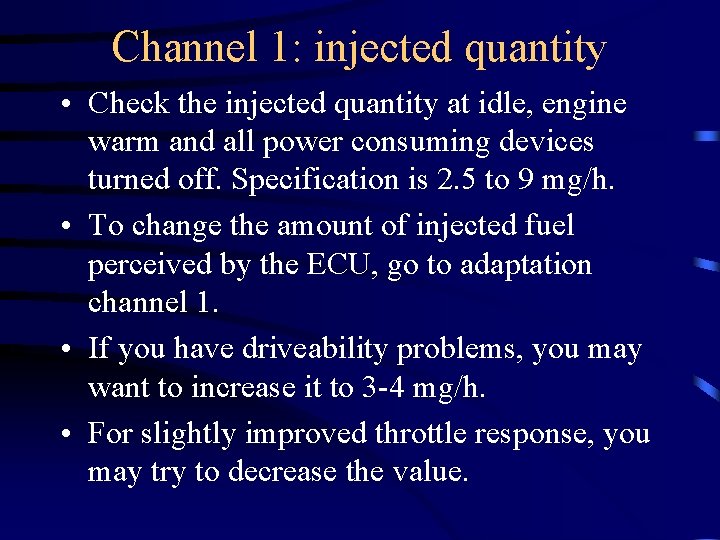 Channel 1: injected quantity

• Check the injected quantity at idle, engine warm and all power consuming devices turned off. Specification is 2.5 to 9 mg/h.

• To change the amount of injected fuel perceived by the ECU, go to adaptation channel 1.

• If you have driveability problems, you may want to increase it to 3-4 mg/h.

• For slightly improved throttle response, you may try to decrease the value.